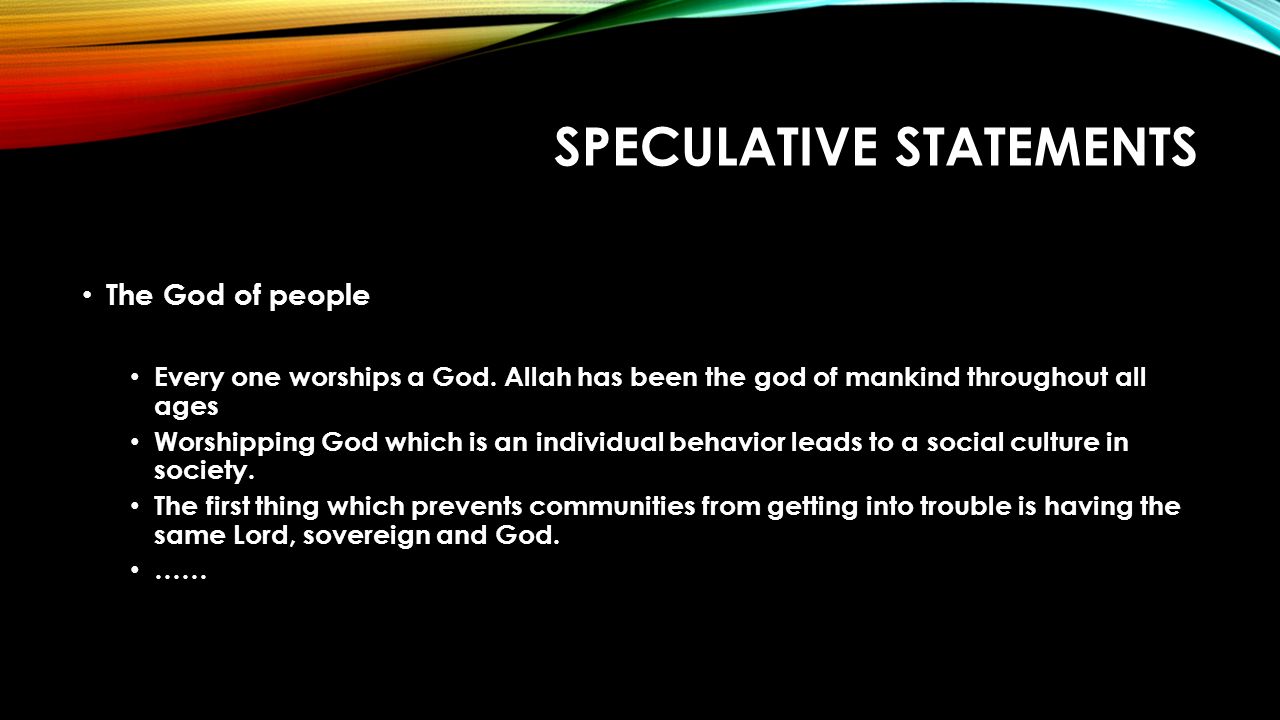 SPECULATIVE STATEMENTS

• The God of people

• Every one worships a God. Allah has been the god of mankind throughout all ages
• Worshipping God which is an individual behavior leads to a social culture in society.
• The first thing which prevents communities from getting into trouble is having the same Lord, sovereign and God.
• ……